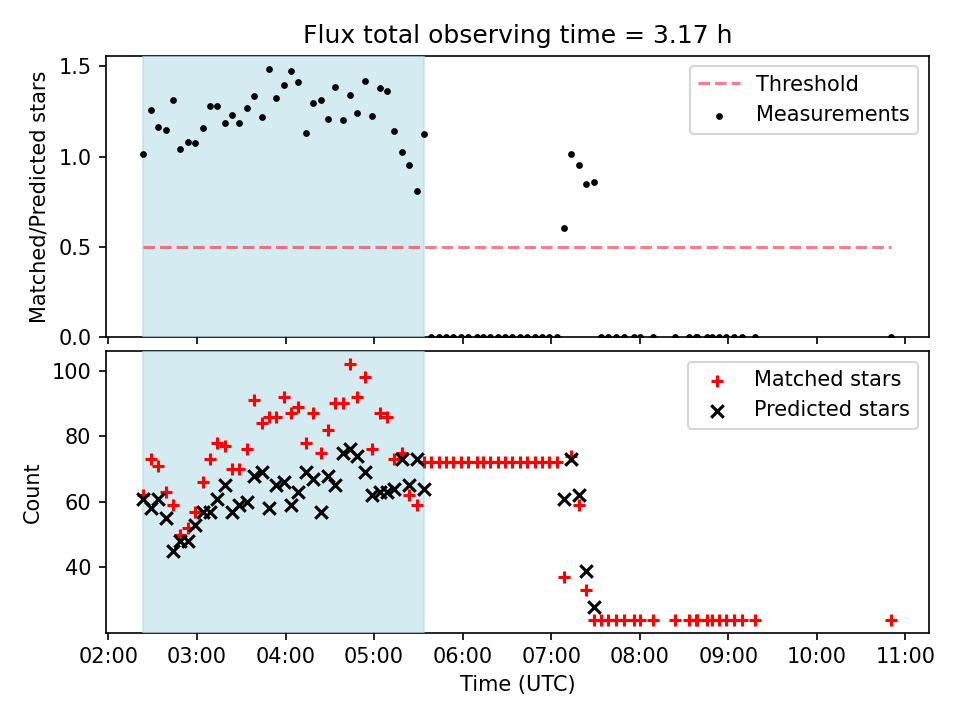 Flux total observing time = 3.17 h

Matched/Predicted stars

1.5
1.0
0.5
0.0

Threshold
Measurements

Count

100
80
60
40

Matched stars
Predicted stars

02:00 03:00 04:00 05:00 06:00 07:00 08:00 09:00 10:00 11:00

Time (UTC)